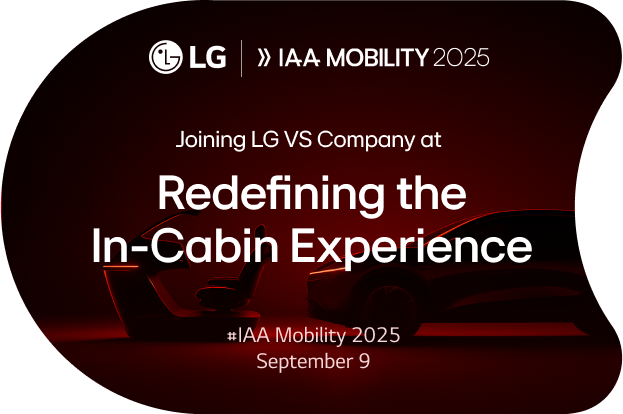 LG | » IAA MOBILITY 2025

Joining LG VS Company at

Redefining the In-Cabin Experience

#IAA Mobility 2025
September 9